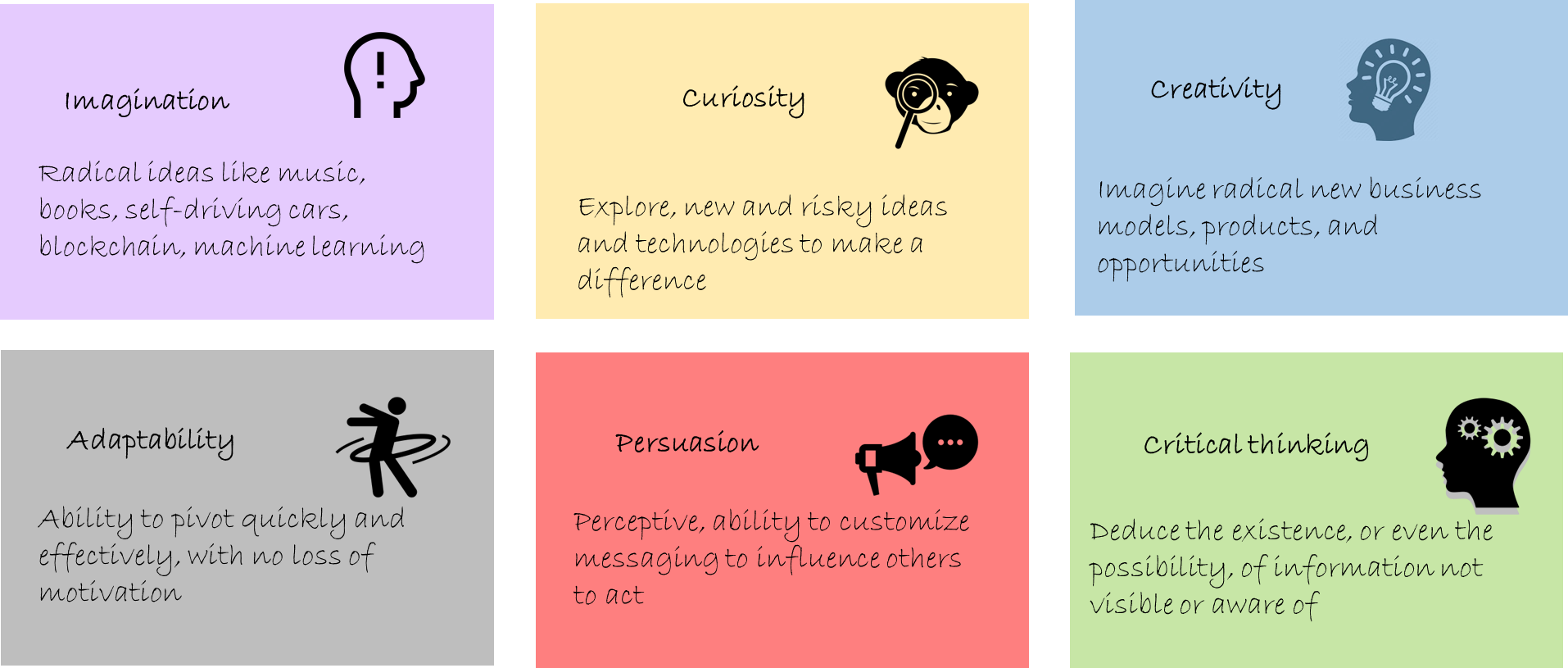 Imagination

Radical ideas like music, books, self-driving cars, blockchain, machine learning

Curiosity

Explore, new and risky ideas and technologies to make a difference

Creativity

Imagine radical new business models, products, and opportunities

Adaptability

Ability to pivot quickly and effectively, with no loss of motivation

Persuasion

Perceptive, ability to customize messaging to influence others to act

Critical thinking

Deduce the existence, or even the possibility, of information not visible or aware of